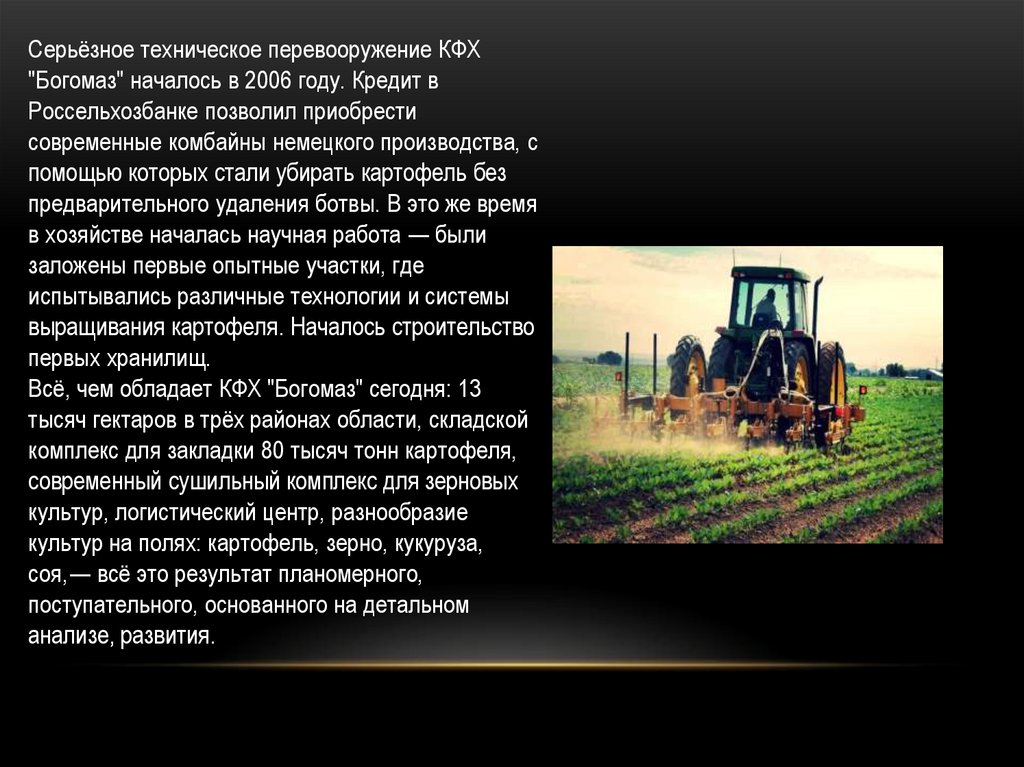 Серьёзное техническое перевооружение КФХ "Богомаз" началось в 2006 году. Кредит в Россельхозбанке позволил приобрести современные комбайны немецкого производства, с помощью которых стали убирать картофель без предварительного удаления ботвы. В это же время в хозяйстве началась научная работа — были заложены первые опытные участки, где испытывались различные технологии и системы выращивания картофеля. Началось строительство первых хранилищ.
Всё, чем обладает КФХ "Богомаз" сегодня: 13 тысяч гектаров в трёх районах области, складской комплекс для закладки 80 тысяч тонн картофеля, современный сушильный комплекс для зерновых культур, логистический центр, разнообразие культур на полях: картофель, зерно, кукуруза, соя,— всё это результат планомерного, поступательного, основанного на детальном анализе, развития.